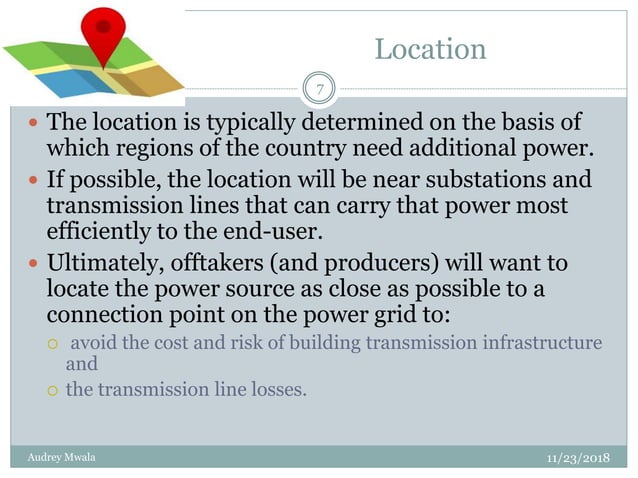 Location

7

- The location is typically determined on the basis of which regions of the country need additional power.
- If possible, the location will be near substations and transmission lines that can carry that power most efficiently to the end-user.
- Ultimately, offtakers (and producers) will want to locate the power source as close as possible to a connection point on the power grid to:
  - avoid the cost and risk of building transmission infrastructure and
  - the transmission line losses.

Audrey Mwala

11/23/2018